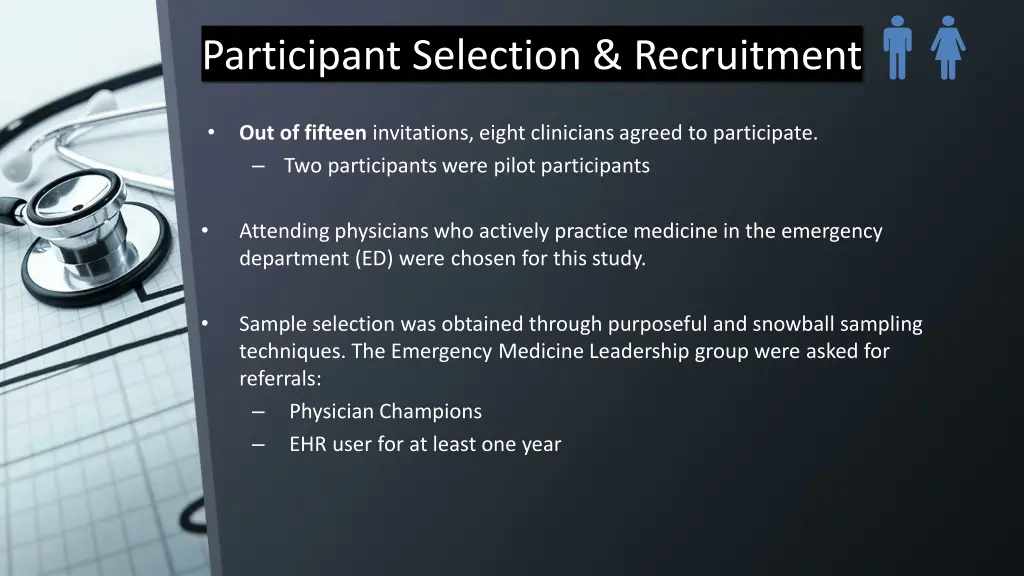 Participant Selection & Recruitment

• Out of fifteen invitations, eight clinicians agreed to participate.
– Two participants were pilot participants

• Attending physicians who actively practice medicine in the emergency department (ED) were chosen for this study.

• Sample selection was obtained through purposeful and snowball sampling techniques. The Emergency Medicine Leadership group were asked for referrals:
– Physician Champions
– EHR user for at least one year